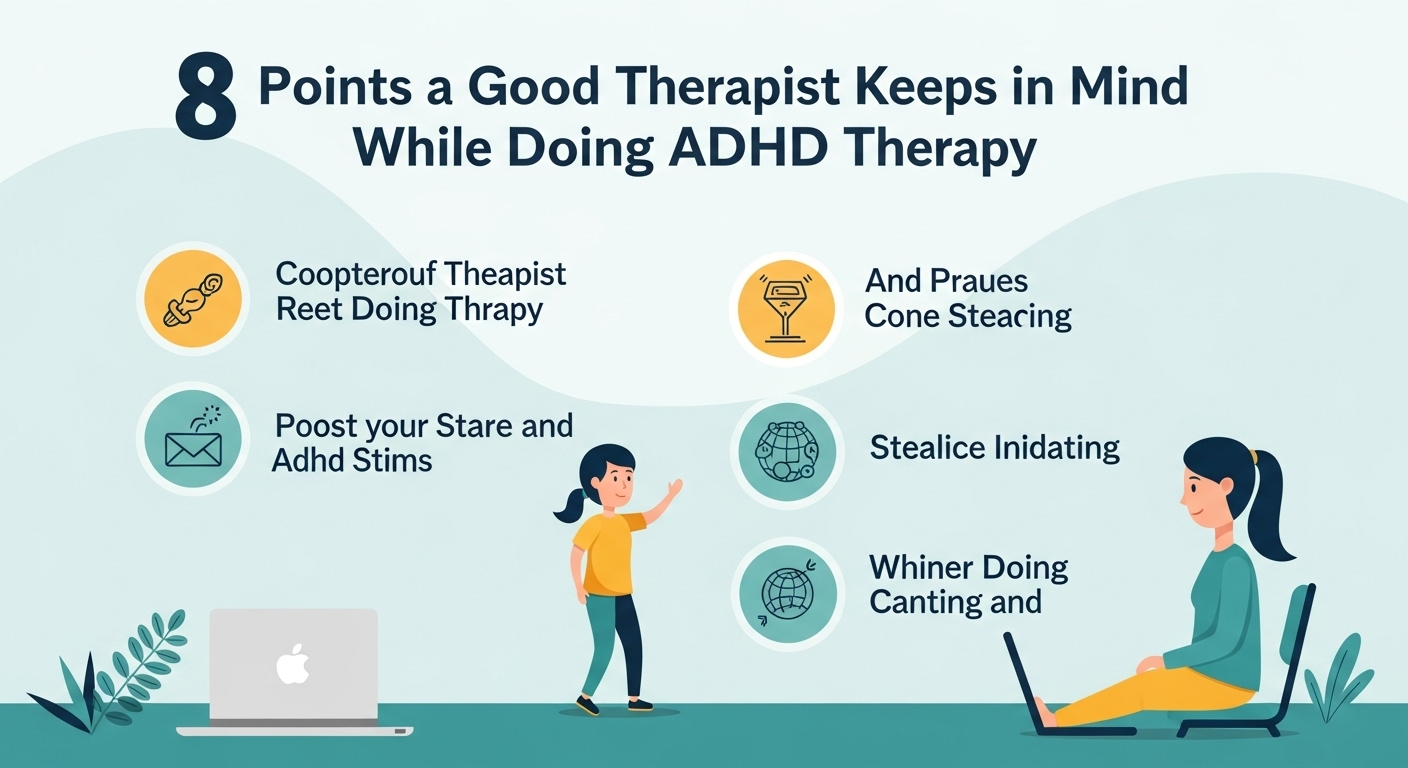 8 Points a Good Therapist Keeps in Mind While Doing ADHD Therapy

Coopterouf Theapist Reet Doing Thrapy

Poost your Stare and Adhd Stims

And Praues Cone Steacing

Stealice Inidating

Whiner Doing Canting and